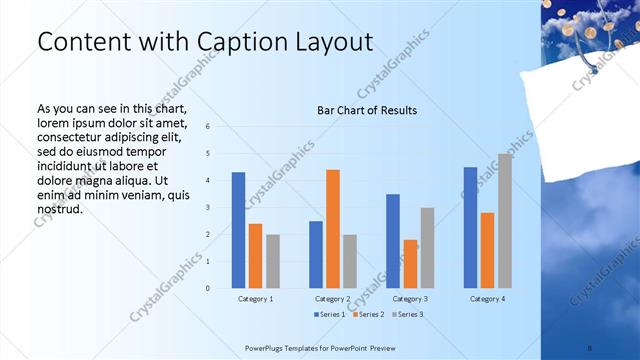 Content with Caption Layout

As you can see in this chart, lorem ipsum dolor sit amet, consectetur adipiscing elit, sed do eiusmod tempor incididunt ut labore et dolore magna aliqua. Ut enim ad minim veniam, quis nostrud.

Bar Chart of Results

6
5
4
3
2
1
0

Category 1
Category 2
Category 3
Category 4

Series 1
Series 2
Series 3

CrystalGraphics

PowerPlugs Templates for PowerPoint Preview

8